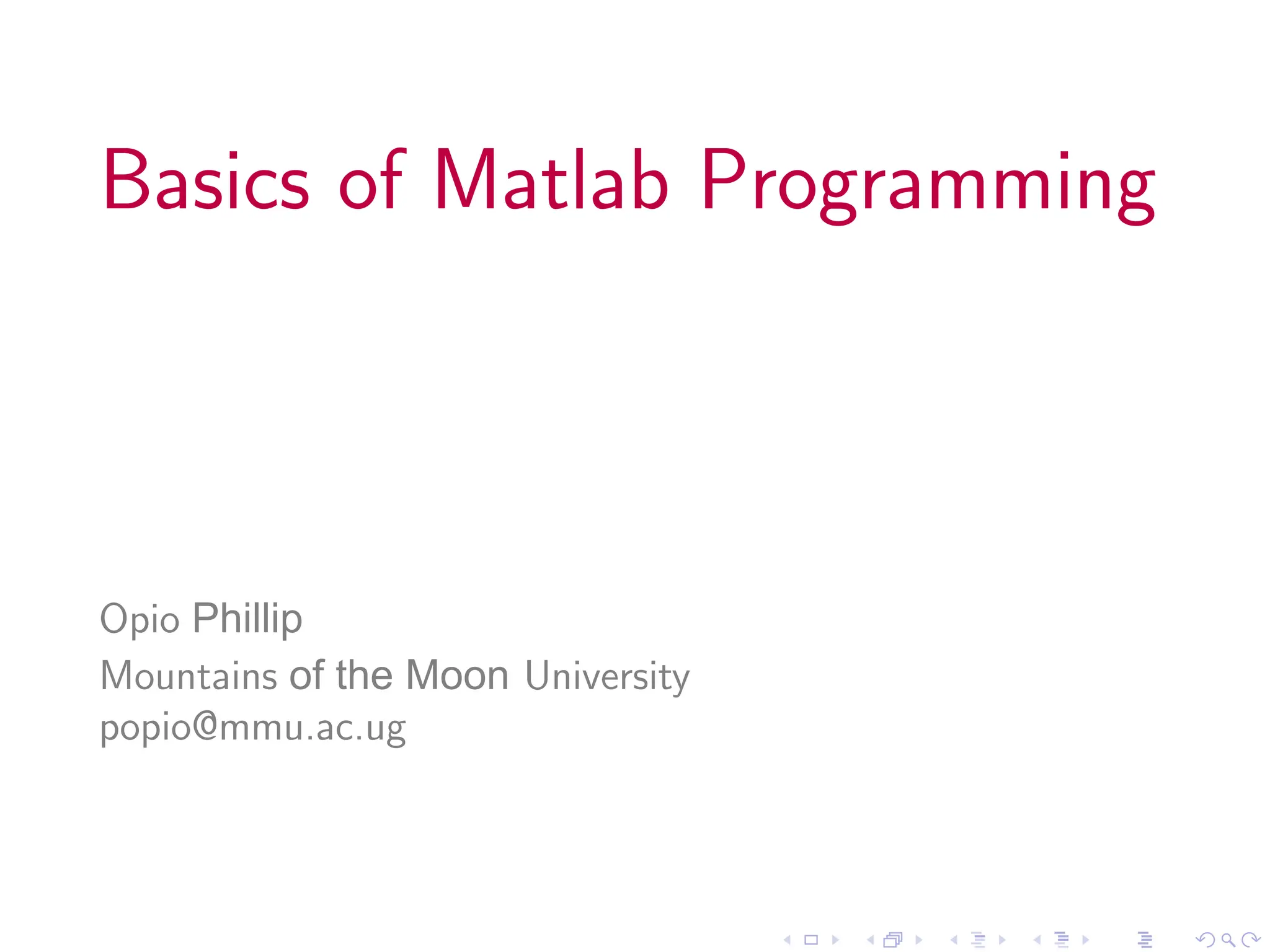 Basics of Matlab Programming

Opio Phillip
Mountains of the Moon University
popio@mmu.ac.ug